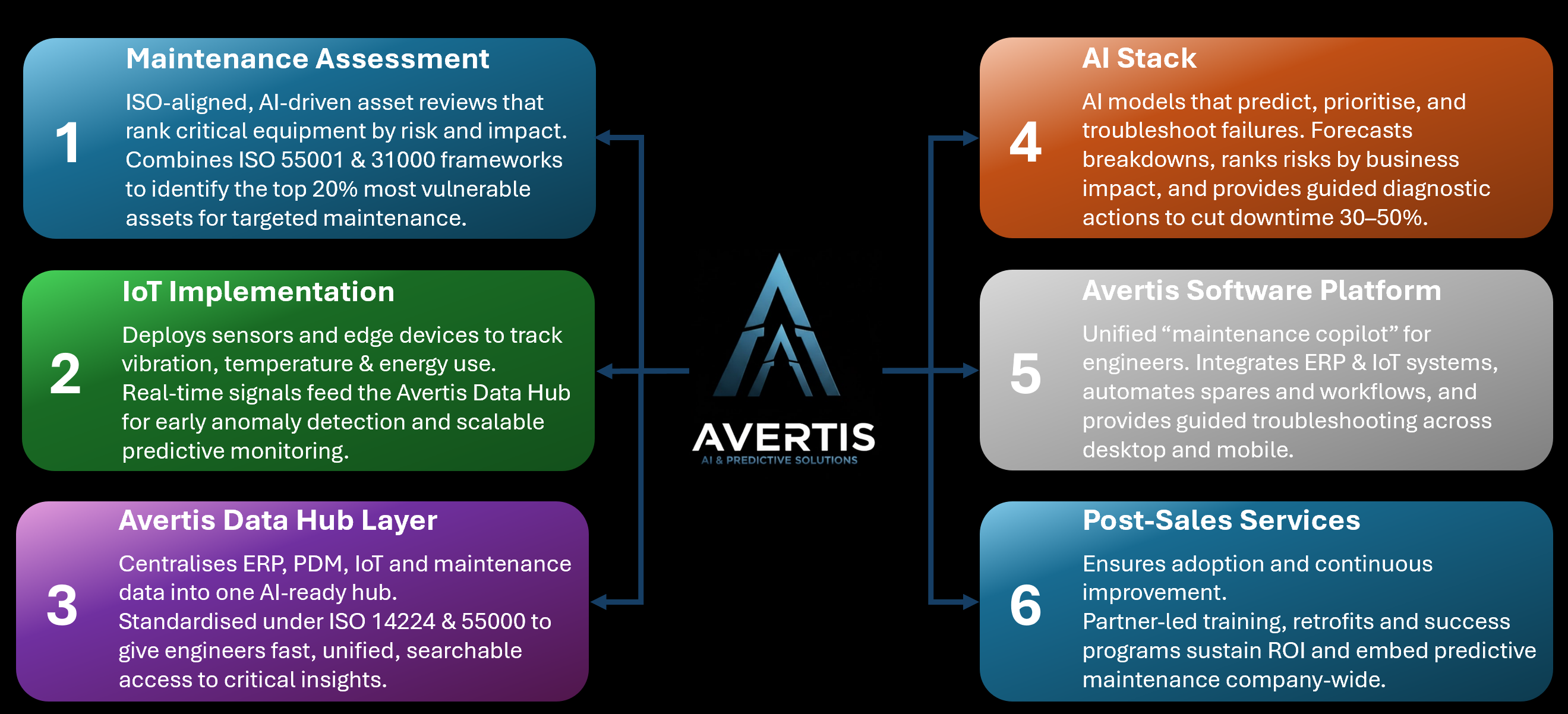 1

Maintenance Assessment

ISO-aligned, AI-driven asset reviews that rank critical equipment by risk and impact. Combines ISO 55001 & 31000 frameworks to identify the top 20% most vulnerable assets for targeted maintenance.

2

IoT Implementation

Deploys sensors and edge devices to track vibration, temperature & energy use. Real-time signals feed the Avertis Data Hub for early anomaly detection and scalable predictive monitoring.

3

Avertis Data Hub Layer

Centralises ERP, PDM, IoT and maintenance data into one AI-ready hub. Standardised under ISO 14224 & 55000 to give engineers fast, unified, searchable access to critical insights.

AVERTIS
AI & PREDICTIVE SOLUTIONS

4

AI Stack

AI models that predict, prioritise, and troubleshoot failures. Forecasts breakdowns, ranks risks by business impact, and provides guided diagnostic actions to cut downtime 30–50%.

5

Avertis Software Platform

Unified “maintenance copilot” for engineers. Integrates ERP & IoT systems, automates spares and workflows, and provides guided troubleshooting across desktop and mobile.

6

Post-Sales Services

Ensures adoption and continuous improvement. Partner-led training, retrofits and success programs sustain ROI and embed predictive maintenance company-wide.